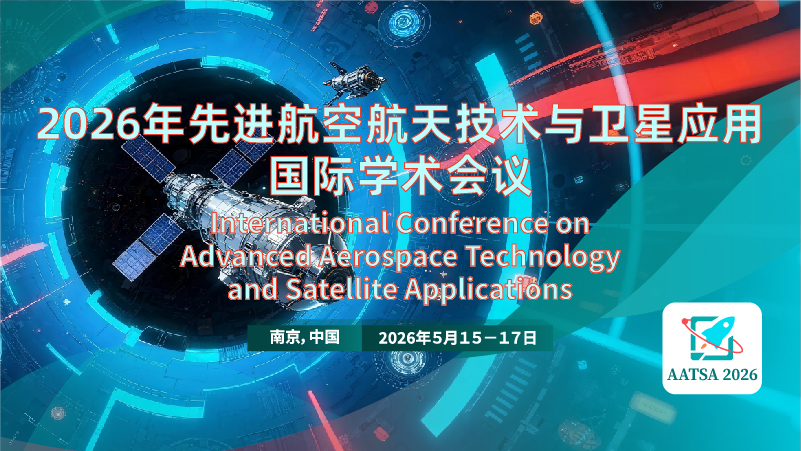 2026年先进航空航天技术与卫星应用国际学术会议

International Conference on Advanced Aerospace Technology and Satellite Applications

南京, 中国

2026年5月15－17日

AATSA 2026